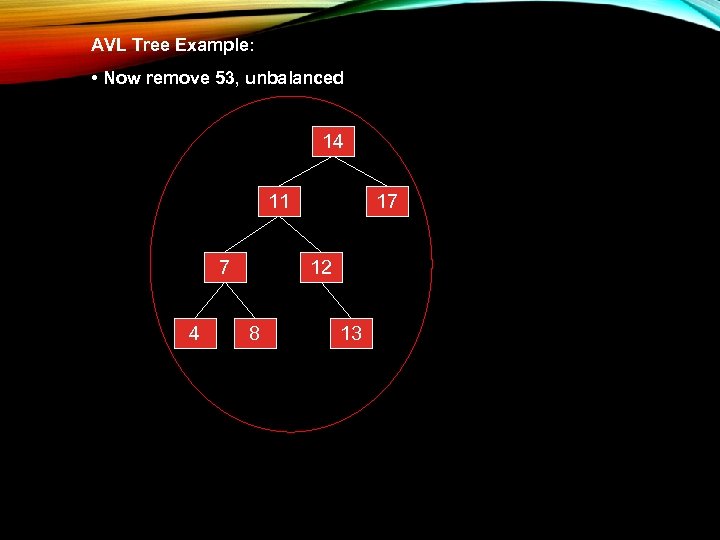 AVL Tree Example:

• Now remove 53, unbalanced

14

11

17

7

12

4

8

13